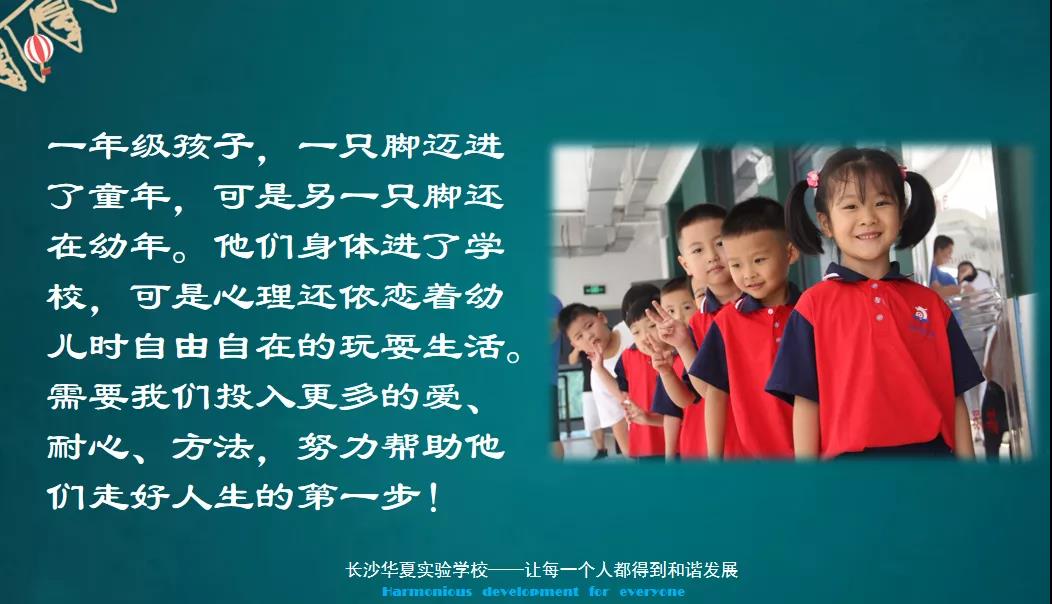 一年级孩子，一只脚迈进了童年，可是另一只脚还在幼年。他们身体进了学校，可是心理还依恋着幼儿时自由自在的玩耍生活。需要我们投入更多的爱、耐心、方法，努力帮助他们走好人生的第一步！

长沙华夏实验学校——让每一个人都得到和谐发展
Harmonious development for everyone